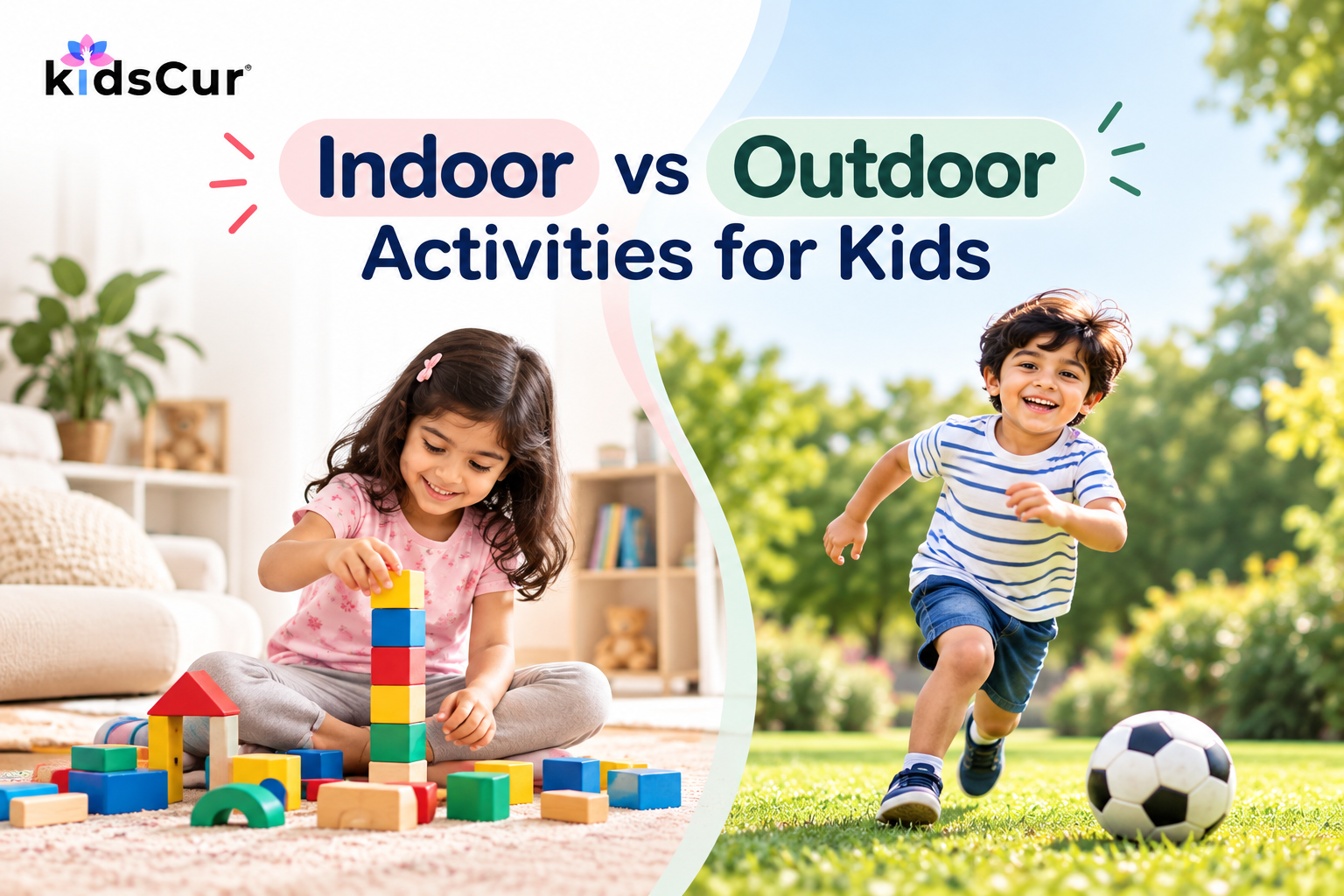 kidsCur®

Indoor vs Outdoor Activities for Kids